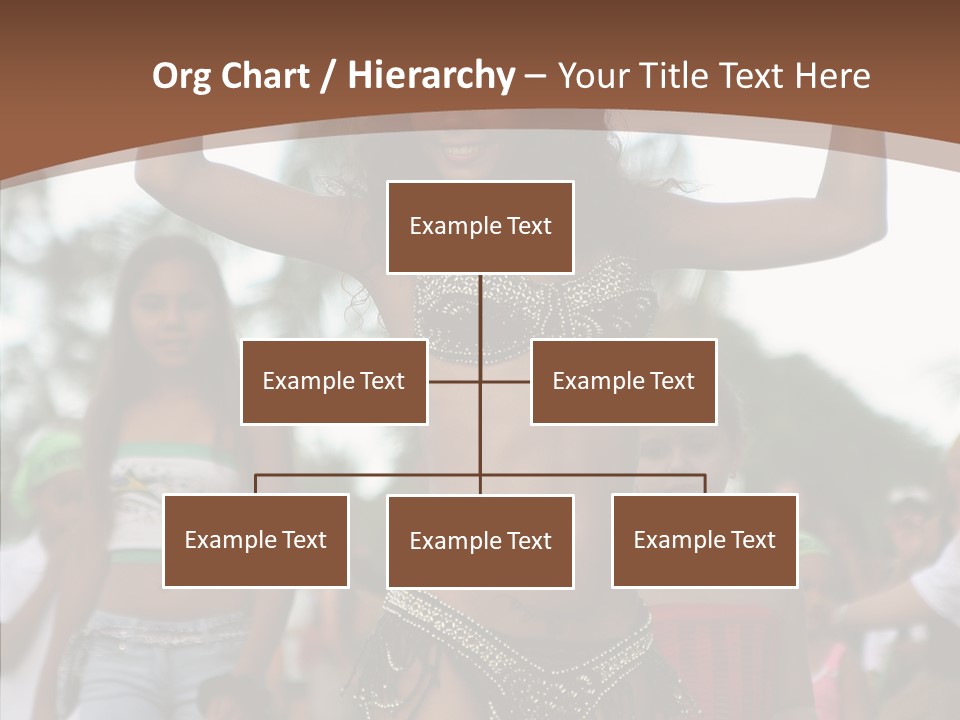 Org Chart / Hierarchy – Your Title Text Here

Example Text

Example Text

Example Text

Example Text

Example Text

Example Text